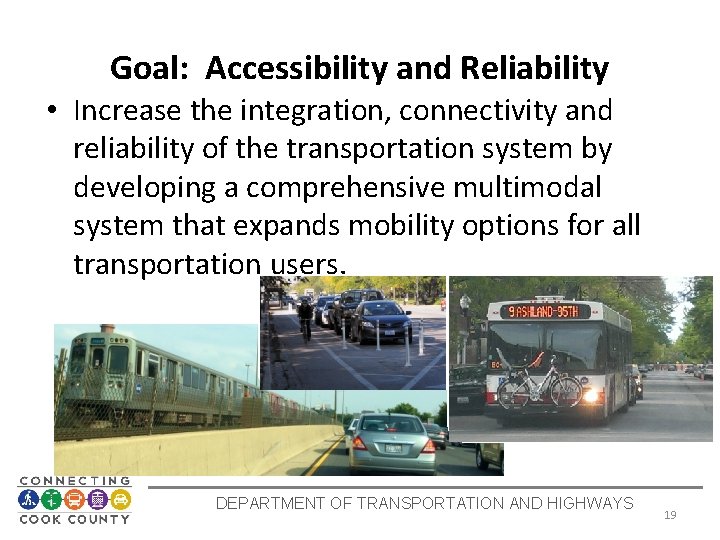 Goal: Accessibility and Reliability

• Increase the integration, connectivity and reliability of the transportation system by developing a comprehensive multimodal system that expands mobility options for all transportation users.

9 ASHLAND-95TH

CONNECTING
COOK COUNTY

DEPARTMENT OF TRANSPORTATION AND HIGHWAYS

19